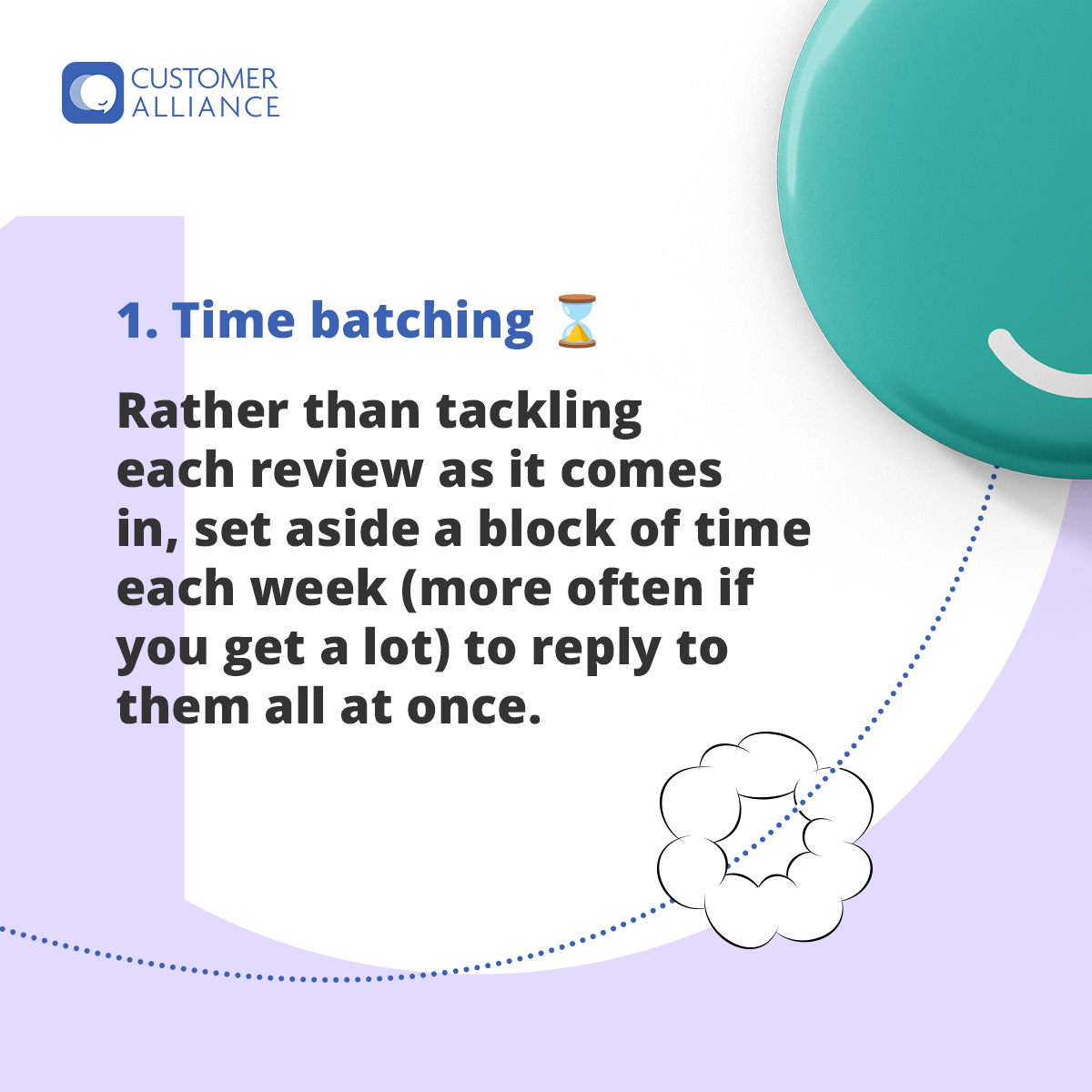 CUSTOMER ALLIANCE

1. Time batching ⏳

Rather than tackling each review as it comes in, set aside a block of time each week (more often if you get a lot) to reply to them all at once.